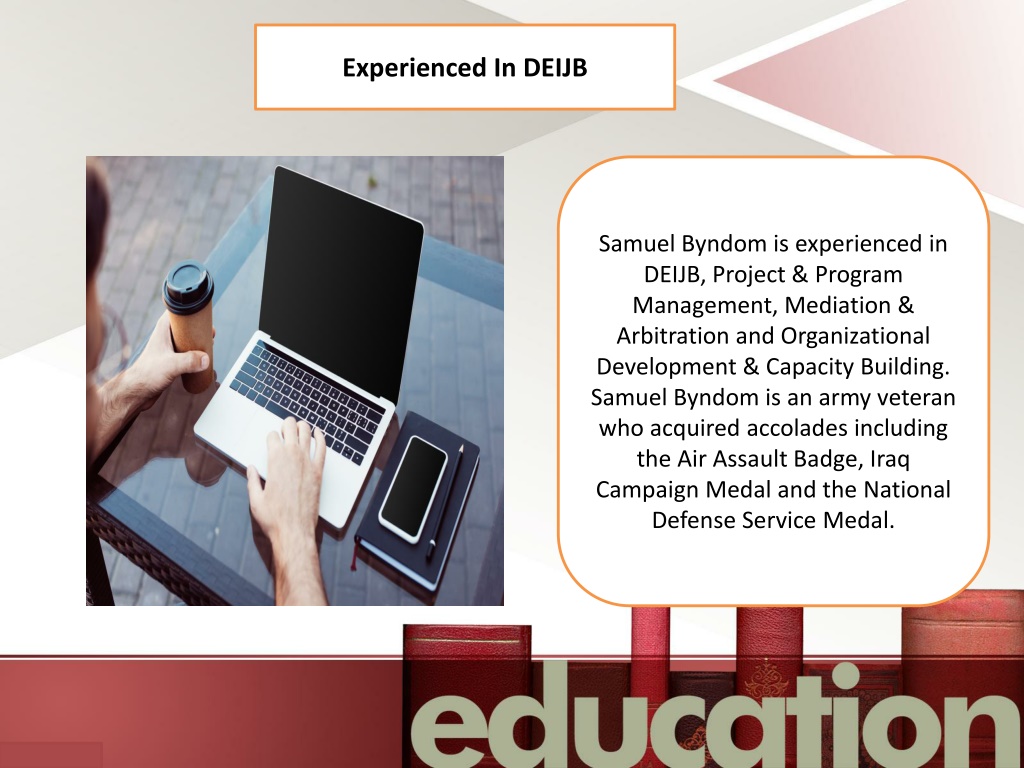 Experienced In DEIJB

Samuel Byndom is experienced in DEIJB, Project & Program Management, Mediation & Arbitration and Organizational Development & Capacity Building. Samuel Byndom is an army veteran who acquired accolades including the Air Assault Badge, Iraq Campaign Medal and the National Defense Service Medal.

education